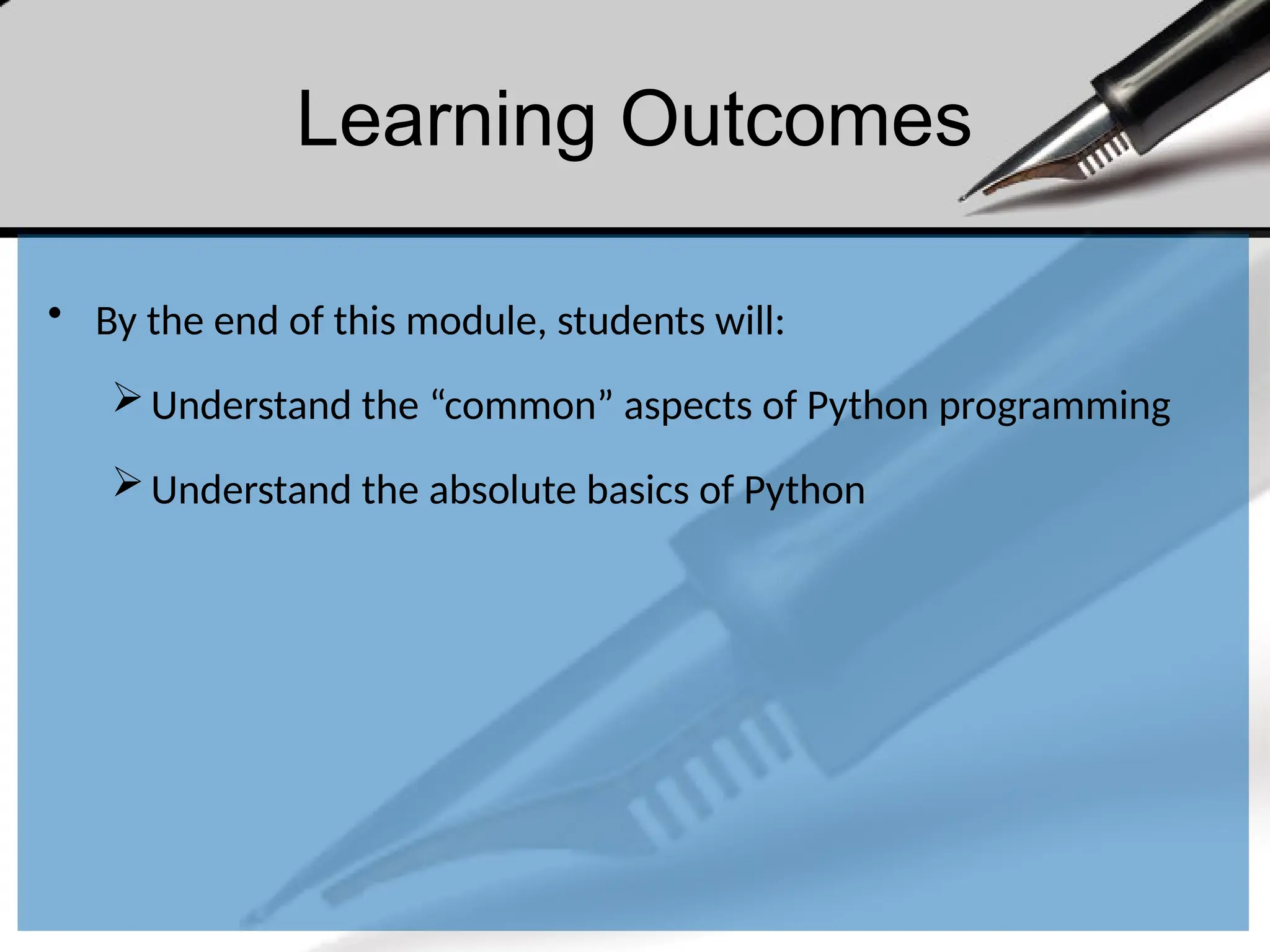 Learning Outcomes

• By the end of this module, students will:

➢ Understand the “common” aspects of Python programming

➢ Understand the absolute basics of Python